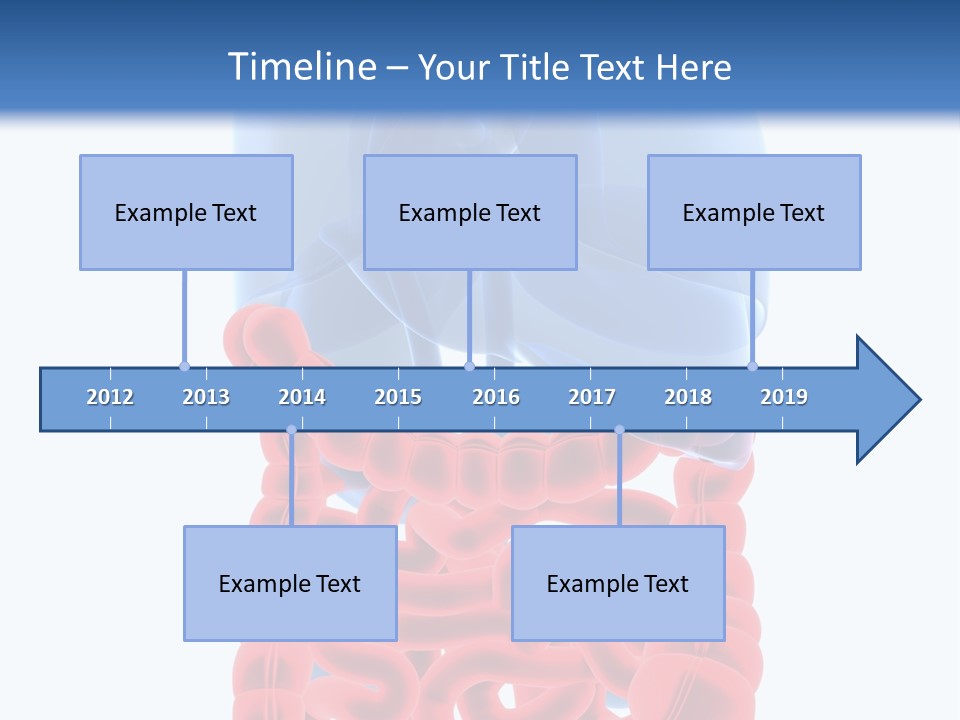 Timeline – Your Title Text Here

Example Text

Example Text

Example Text

2012 2013 2014 2015 2016 2017 2018 2019

Example Text

Example Text